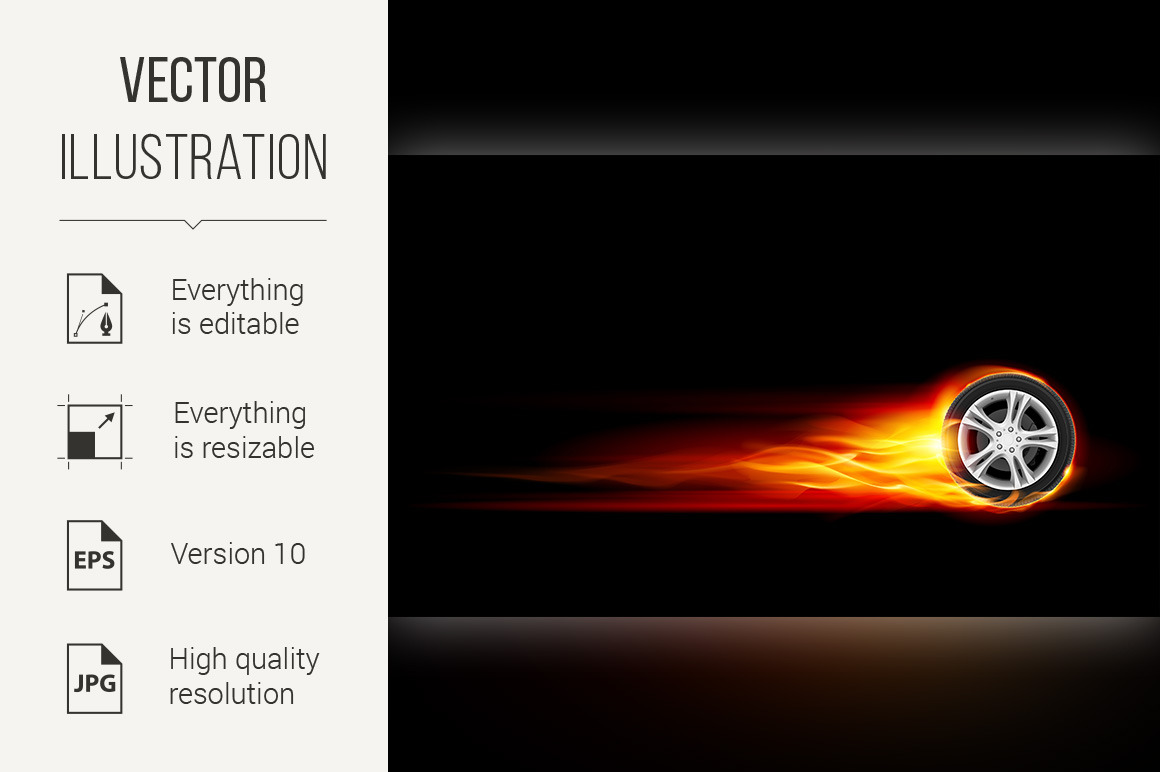 VECTOR
ILLUSTRATION

Everything
is editable

Everything
is resizable

EPS
Version 10

JPG
High quality
resolution